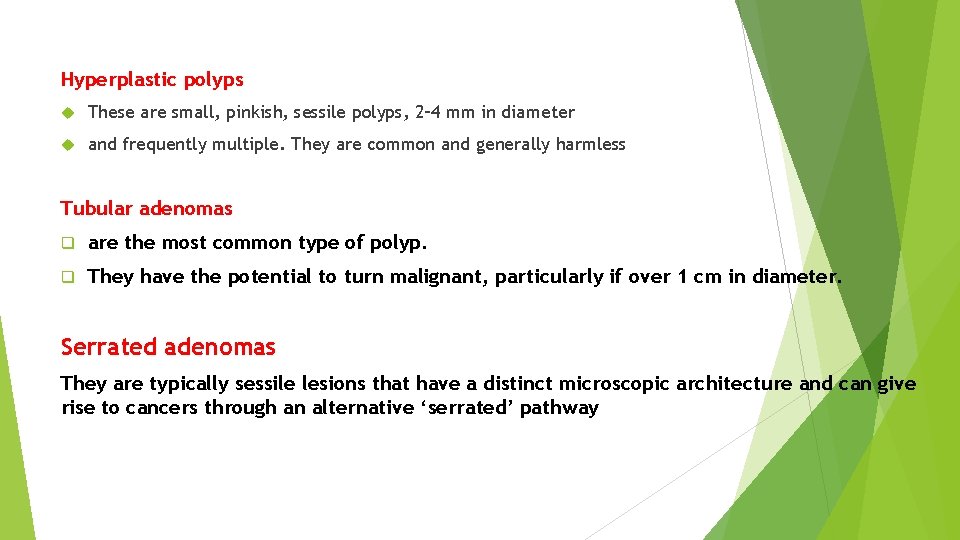 Hyperplastic polyps

These are small, pinkish, sessile polyps, 2–4 mm in diameter

and frequently multiple. They are common and generally harmless

Tubular adenomas

are the most common type of polyp.

They have the potential to turn malignant, particularly if over 1 cm in diameter.

Serrated adenomas

They are typically sessile lesions that have a distinct microscopic architecture and can give rise to cancers through an alternative ‘serrated’ pathway